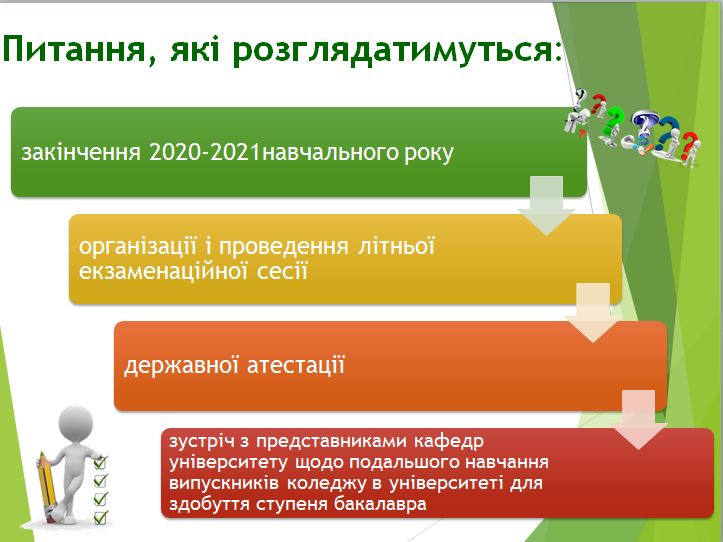 Питання, які розглядатимуться:

закінчення 2020-2021навчального року

організації і проведення літньої екзаменаційної сесії

державної атестації

зустріч з представниками кафедр університету щодо подальшого навчання випускників коледжу в університеті для здобуття ступеня бакалавра